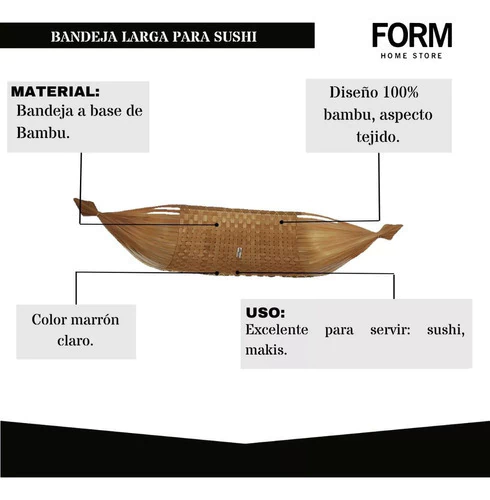 BANDEJA LARGA PARA SUSHI

FORM
HOME STORE

MATERIAL:
Bandeja a base de Bambu.

Diseño 100% bambu, aspecto tejido.

Color marrón claro.

USO:
Excelente para servir: sushi, makis.